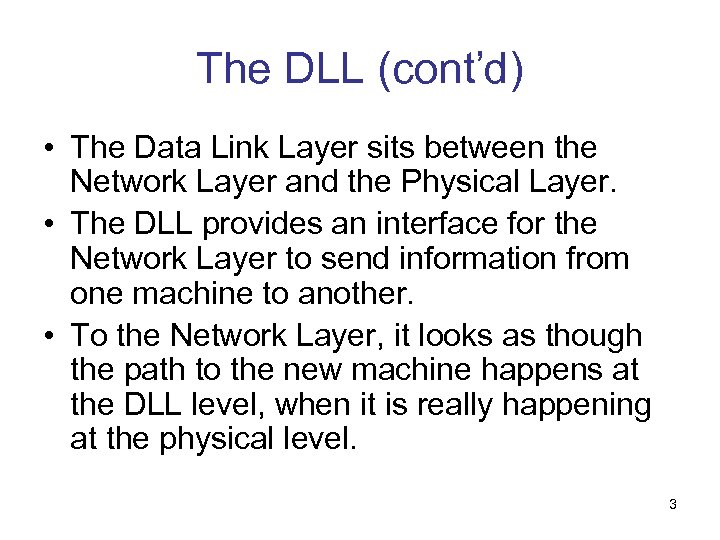 The DLL (cont’d)

• The Data Link Layer sits between the Network Layer and the Physical Layer.
• The DLL provides an interface for the Network Layer to send information from one machine to another.
• To the Network Layer, it looks as though the path to the new machine happens at the DLL level, when it is really happening at the physical level.

3